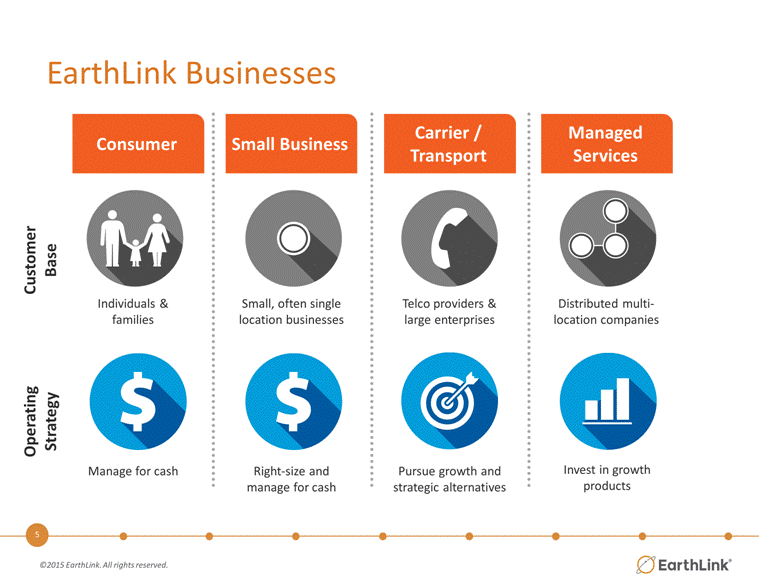 EarthLink Businesses

| | Consumer | Small Business | Carrier / Transport | Managed Services |
|---|---|---|---|---|
| Customer Base | Individuals & families | Small, often single location businesses | Telco providers & large enterprises | Distributed multi-location companies |
| Operating Strategy | Manage for cash | Right-size and manage for cash | Pursue growth and strategic alternatives | Invest in growth products |

5

©2015 EarthLink. All rights reserved.

EarthLink®